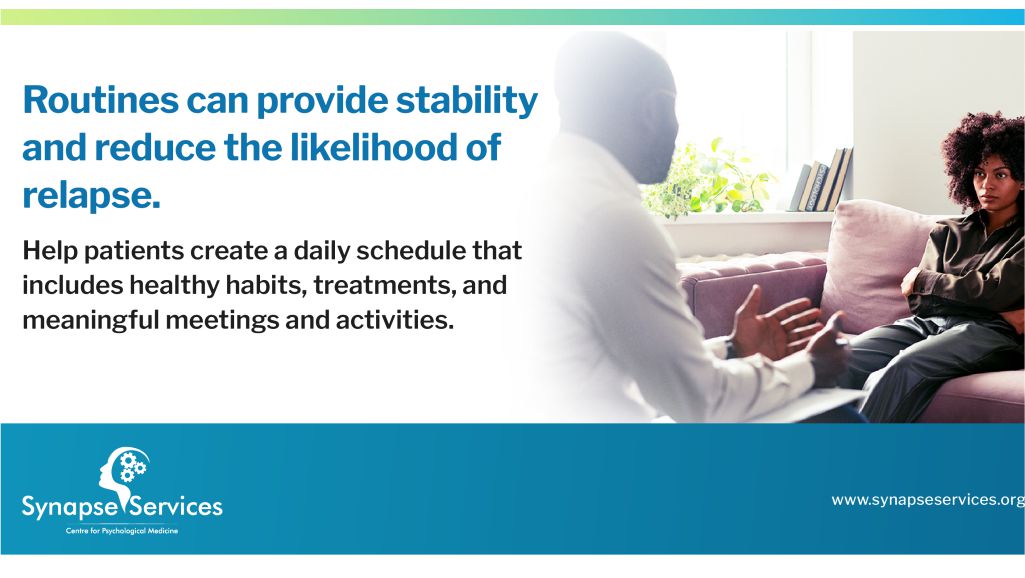 Routines can provide stability and reduce the likelihood of relapse.

Help patients create a daily schedule that includes healthy habits, treatments, and meaningful meetings and activities.

Synapse Services
Centre for Psychological Medicine

www.synapseservices.org